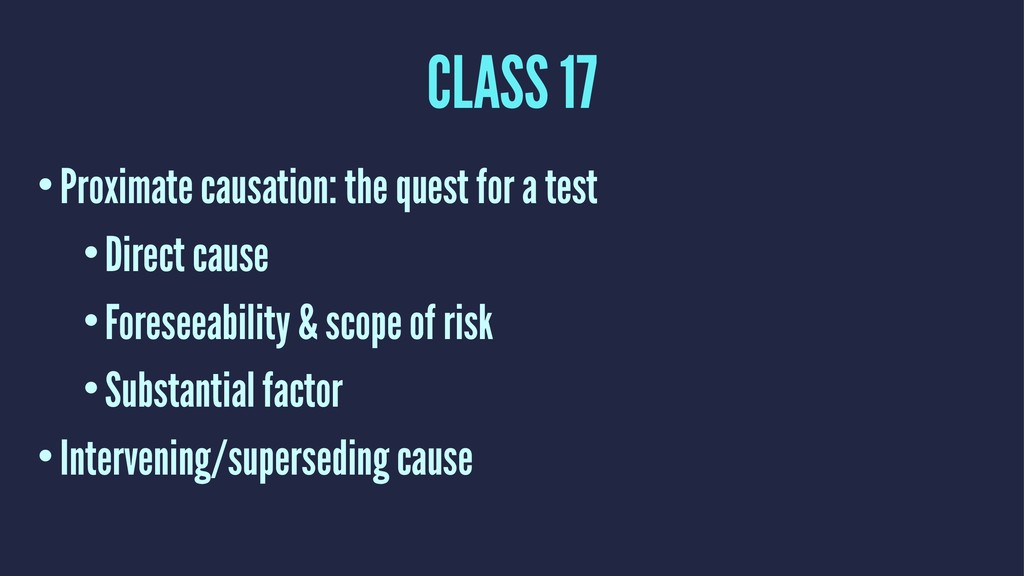 CLASS 17

• Proximate causation: the quest for a test

• Direct cause

• Foreseeability & scope of risk

• Substantial factor

• Intervening/superseding cause